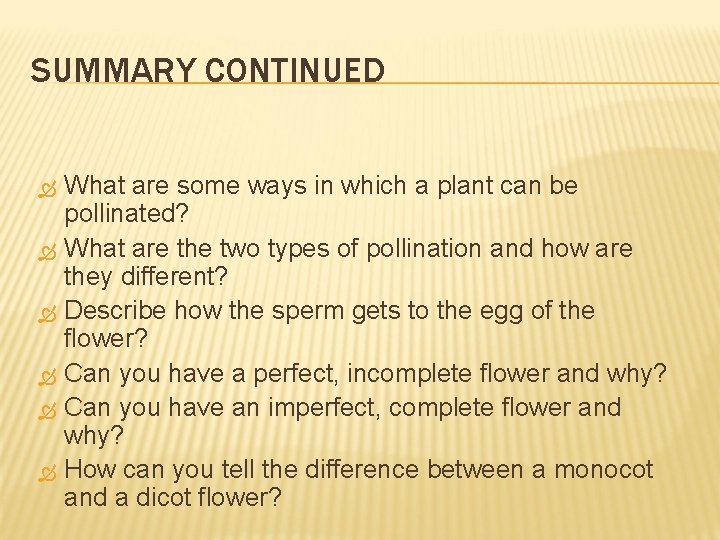 SUMMARY CONTINUED

What are some ways in which a plant can be pollinated?

What are the two types of pollination and how are they different?

Describe how the sperm gets to the egg of the flower?

Can you have a perfect, incomplete flower and why?

Can you have an imperfect, complete flower and why?

How can you tell the difference between a monocot and a dicot flower?